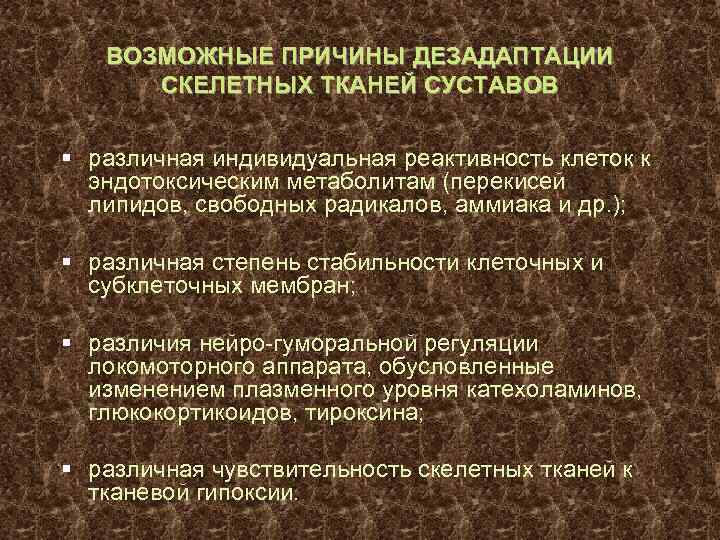 ВОЗМОЖНЫЕ ПРИЧИНЫ ДЕЗАДАПТАЦИИ СКЕЛЕТНЫХ ТКАНЕЙ СУСТАВОВ

▪ различная индивидуальная реактивность клеток к эндотоксическим метаболитам (перекисей липидов, свободных радикалов, аммиака и др.);

▪ различная степень стабильности клеточных и субклеточных мембран;

▪ различия нейро-гуморальной регуляции локомоторного аппарата, обусловленные изменением плазменного уровня катехоламинов, глюкокортикоидов, тироксина;

▪ различная чувствительность скелетных тканей к тканевой гипоксии.